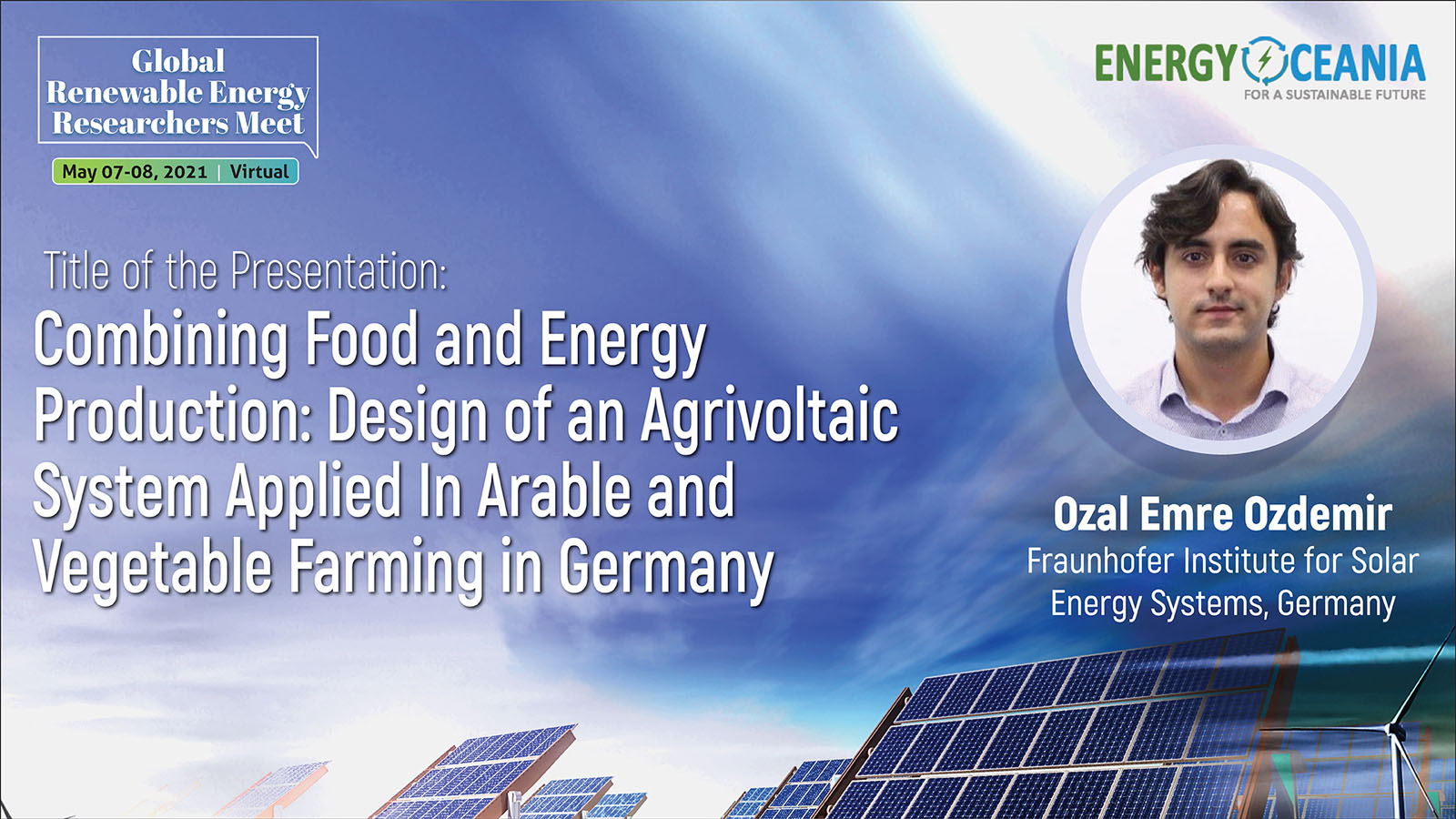 Global Renewable Energy Researchers Meet

May 07-08, 2021 | Virtual

ENERGY OCEANIA
FOR A SUSTAINABLE FUTURE

Title of the Presentation:

Combining Food and Energy Production: Design of an Agrivoltaic System Applied In Arable and Vegetable Farming in Germany

Ozal Emre Ozdemir
Fraunhofer Institute for Solar Energy Systems, Germany